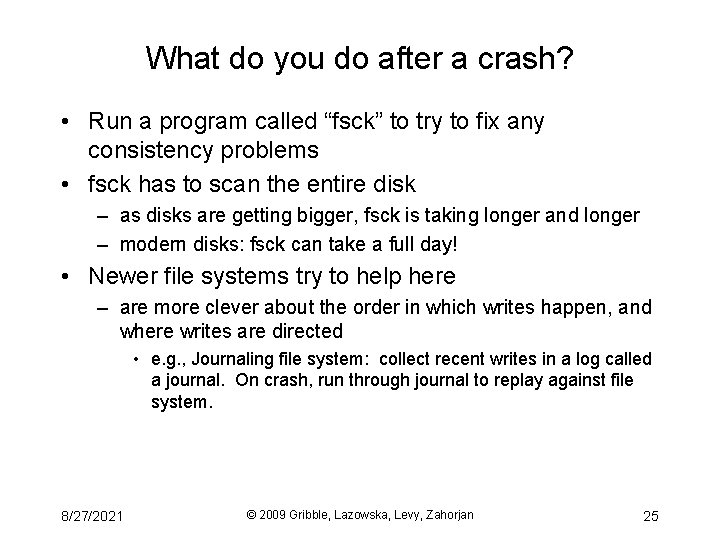 What do you do after a crash?

• Run a program called “fsck” to try to fix any consistency problems

• fsck has to scan the entire disk

– as disks are getting bigger, fsck is taking longer and longer

– modern disks: fsck can take a full day!

• Newer file systems try to help here

– are more clever about the order in which writes happen, and where writes are directed

• e.g., Journaling file system: collect recent writes in a log called a journal. On crash, run through journal to replay against file system.

8/27/2021

© 2009 Gribble, Lazowska, Levy, Zahorjan

25